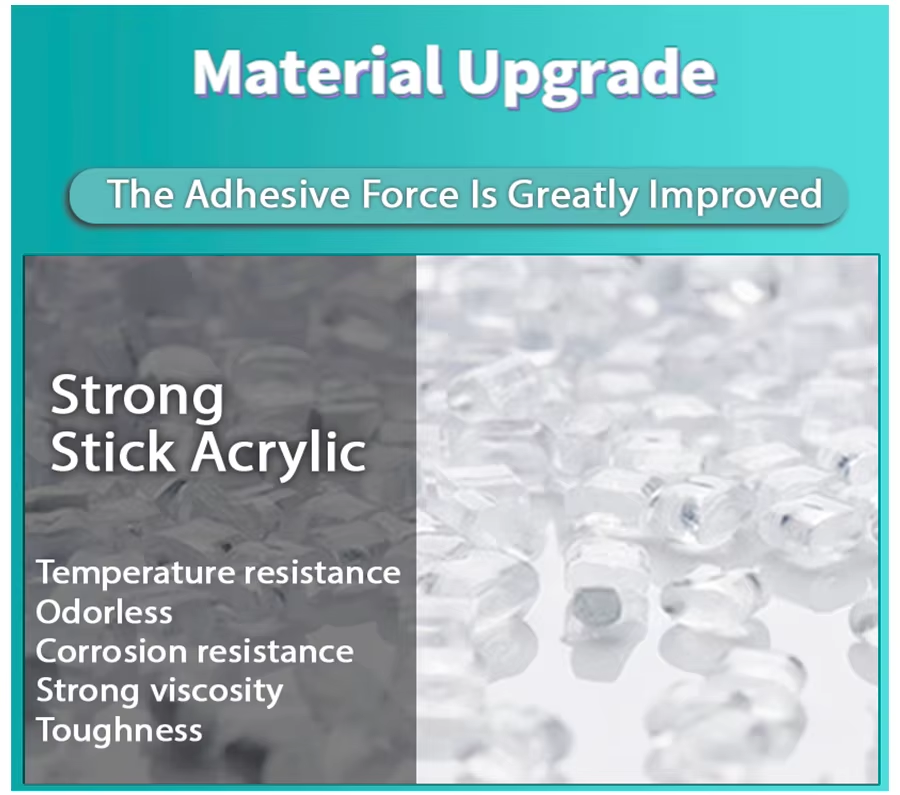 Material Upgrade

The Adhesive Force Is Greatly Improved

Strong
Stick Acrylic

Temperature resistance
Odorless
Corrosion resistance
Strong viscosity
Toughness